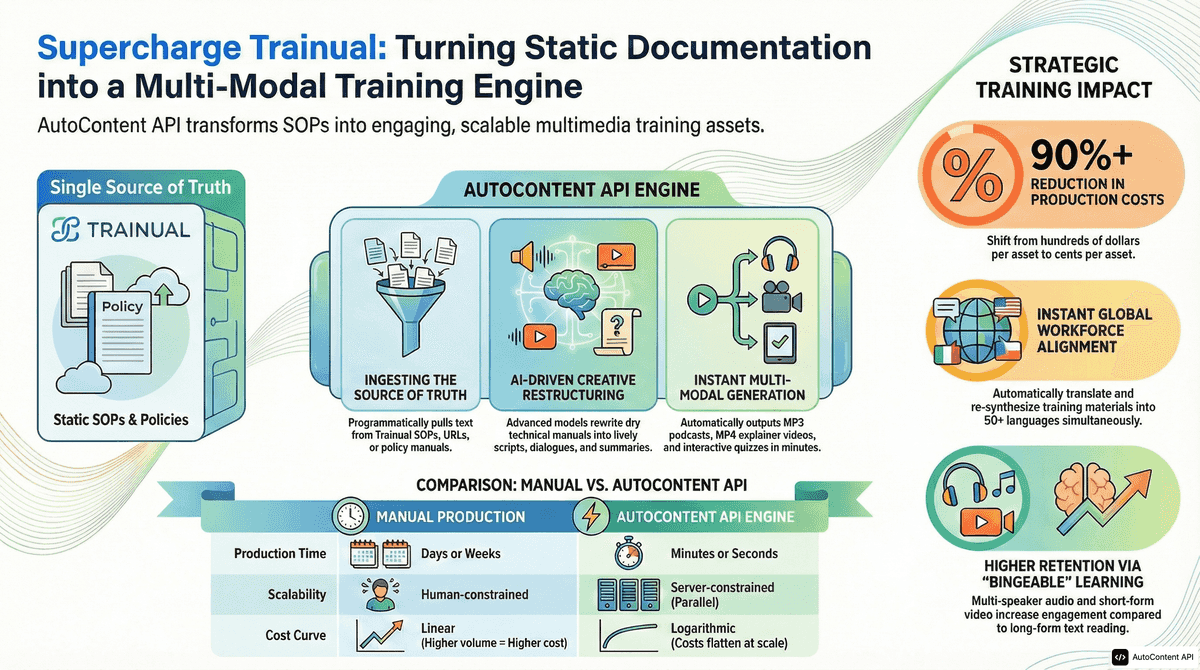 Supercharge Trainual: Turning Static Documentation into a Multi-Modal Training Engine

AutoContent API transforms SOPs into engaging, scalable multimedia training assets.

Single Source of Truth

TRAINUAL

Policy

Static SOPs & Policies

AUTOCONTENT API ENGINE

INGESTING THE SOURCE OF TRUTH

Programmatically pulls text from Trainual SOPs, URLs, or policy manuals.

AI-DRIVEN CREATIVE RESTRUCTURING

Advanced models rewrite dry technical manuals into lively scripts, dialogues, and summaries.

INSTANT MULTI-MODAL GENERATION

Automatically outputs MP3 podcasts, MP4 explainer videos, and interactive quizzes in minutes.

COMPARISON: MANUAL VS. AUTOCONTENT API

| | MANUAL PRODUCTION | AUTOCONTENT API ENGINE |
|---|---|---|
| Production Time | Days or Weeks | Minutes or Seconds |
| Scalability | Human-constrained | Server-constrained (Parallel) |
| Cost Curve | Linear (Higher volume = Higher cost) | Logarithmic (Costs flatten at scale) |

STRATEGIC TRAINING IMPACT

%

90%+ REDUCTION IN PRODUCTION COSTS

Shift from hundreds of dollars per asset to cents per asset.

INSTANT GLOBAL WORKFORCE ALIGNMENT

Automatically translate and re-synthesize training materials into 50+ languages simultaneously.

HIGHER RETENTION VIA "BINGEABLE" LEARNING

Multi-speaker audio and short-form video increase engagement compared to long-form text reading.

AutoContent API